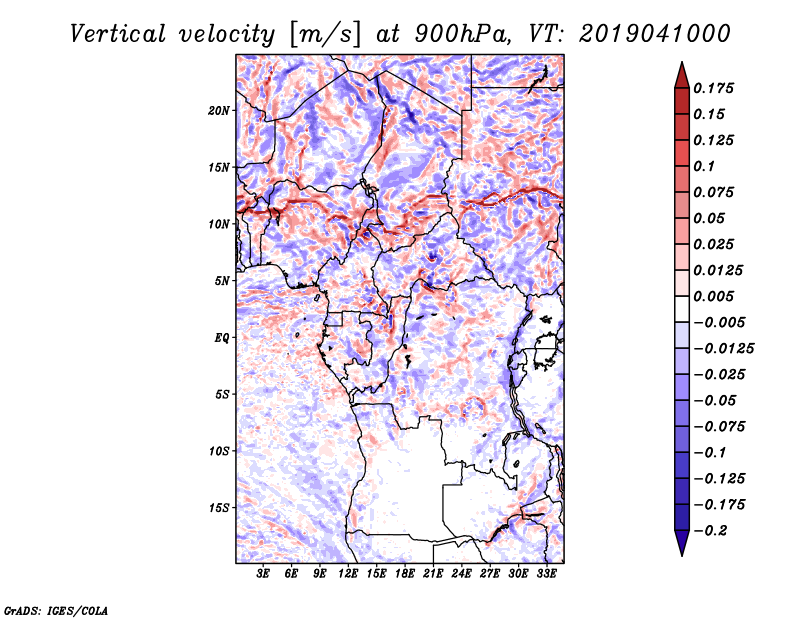 Vertical velocity [m/s] at 900hPa, VT: 2019041000

20N
15N
10N
5N
EQ
5S
10S
15S

3E 6E 9E 12E 15E 18E 21E 24E 27E 30E 33E

0.175
0.15
0.125
0.1
0.075
0.05
0.025
0.0125
0.005
−0.005
−0.0125
−0.025
−0.05
−0.075
−0.1
−0.125
−0.175
−0.2

GrADS: IGES/COLA